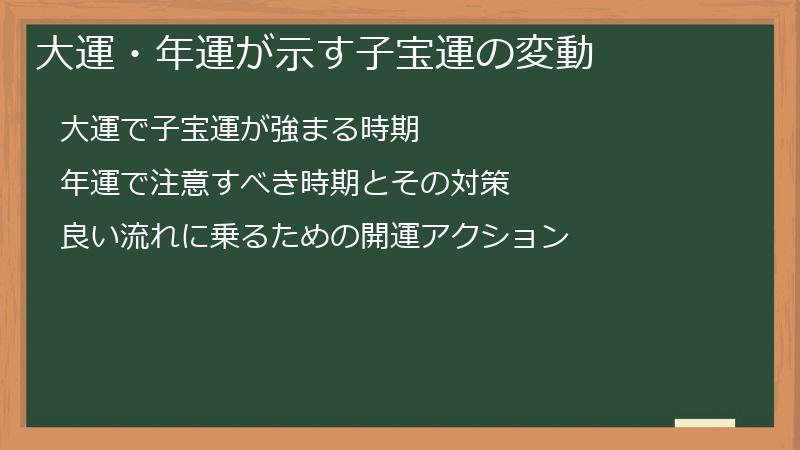 大運・年運が示す子宝運の変動

大運で子宝運が強まる時期

年運で注意すべき時期とその対策

良い流れに乗るための開運アクション